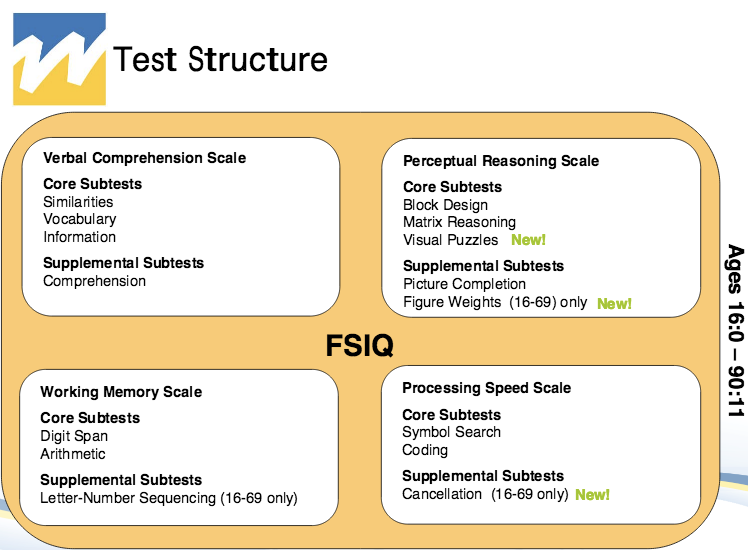 Test Structure

Verbal Comprehension Scale

Core Subtests
Similarities
Vocabulary
Information

Supplemental Subtests
Comprehension

Perceptual Reasoning Scale

Core Subtests
Block Design
Matrix Reasoning
Visual Puzzles New!

Supplemental Subtests
Picture Completion
Figure Weights (16-69) only New!

FSIQ

Working Memory Scale

Core Subtests
Digit Span
Arithmetic

Supplemental Subtests
Letter-Number Sequencing (16-69 only)

Processing Speed Scale

Core Subtests
Symbol Search
Coding

Supplemental Subtests
Cancellation (16-69 only) New!

Ages 16:0 – 90:11